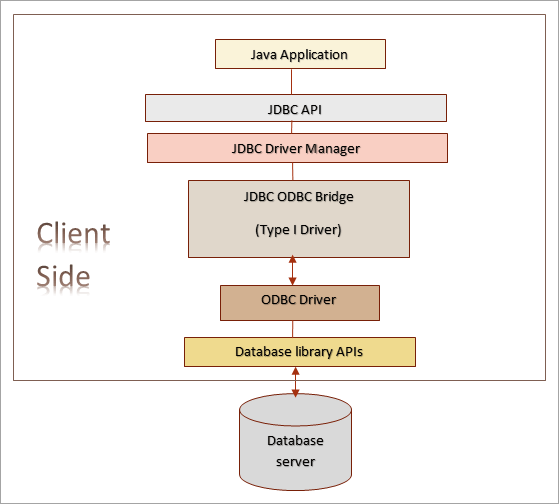 Java Application

JDBC API

JDBC Driver Manager

JDBC ODBC Bridge

(Type I Driver)

Client Side

ODBC Driver

Database library APIs

Database server